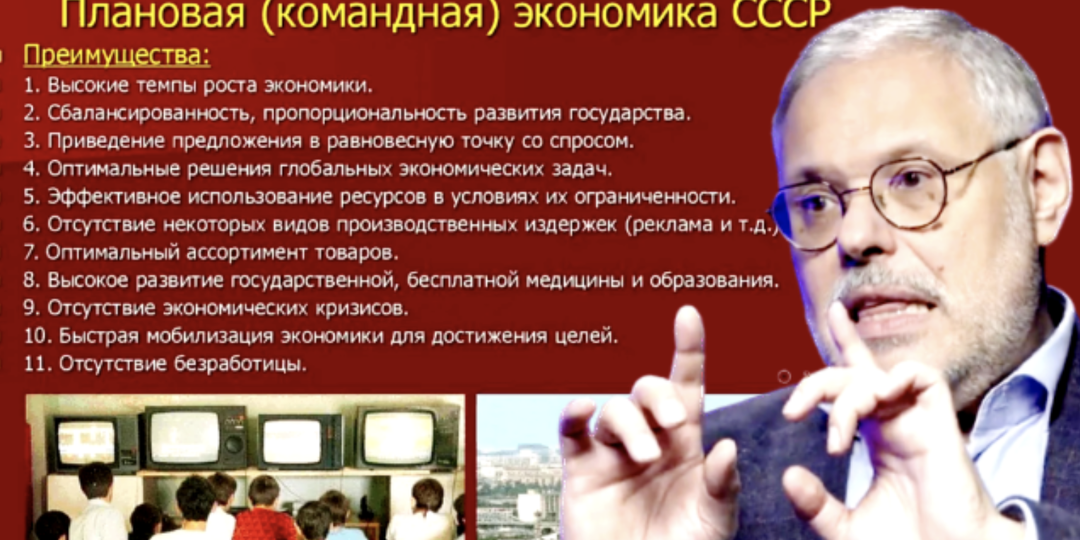 Плановая (командная) экономика СССР

Преимущества:
1. Высокие темпы роста экономики.
2. Сбалансированность, пропорциональность развития государства.
3. Приведение предложения в равновесную точку со спросом.
4. Оптимальные решения глобальных экономических задач.
5. Эффективное использование ресурсов в условиях их ограниченности.
6. Отсутствие некоторых видов производственных издержек (реклама и т.д.)
7. Оптимальный ассортимент товаров.
8. Высокое развитие государственной, бесплатной медицины и образования.
9. Отсутствие экономических кризисов.
10. Быстрая мобилизация экономики для достижения целей.
11. Отсутствие безработицы.